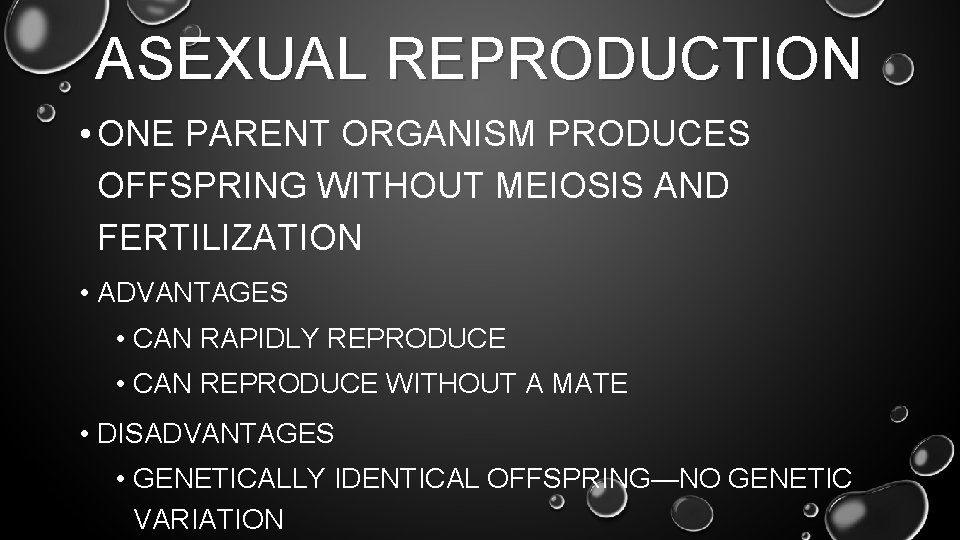 ASEXUAL REPRODUCTION

• ONE PARENT ORGANISM PRODUCES OFFSPRING WITHOUT MEIOSIS AND FERTILIZATION

• ADVANTAGES

• CAN RAPIDLY REPRODUCE

• CAN REPRODUCE WITHOUT A MATE

• DISADVANTAGES

• GENETICALLY IDENTICAL OFFSPRING—NO GENETIC VARIATION